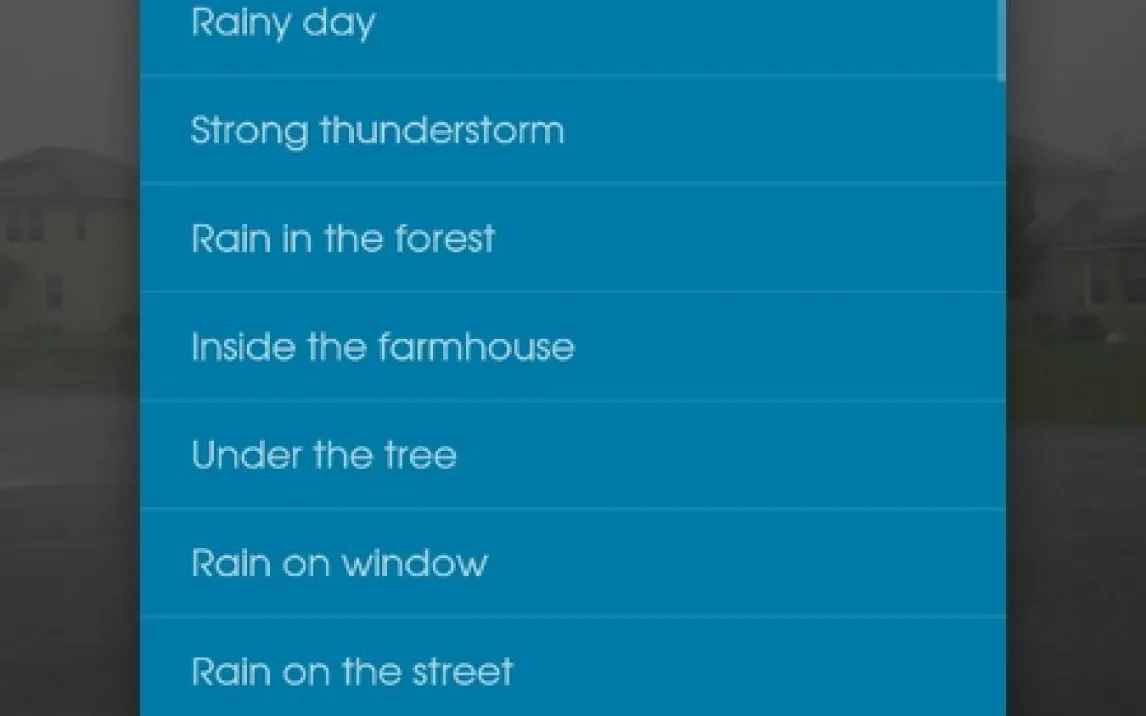 Rainy day

Strong thunderstorm

Rain in the forest

Inside the farmhouse

Under the tree

Rain on window

Rain on the street